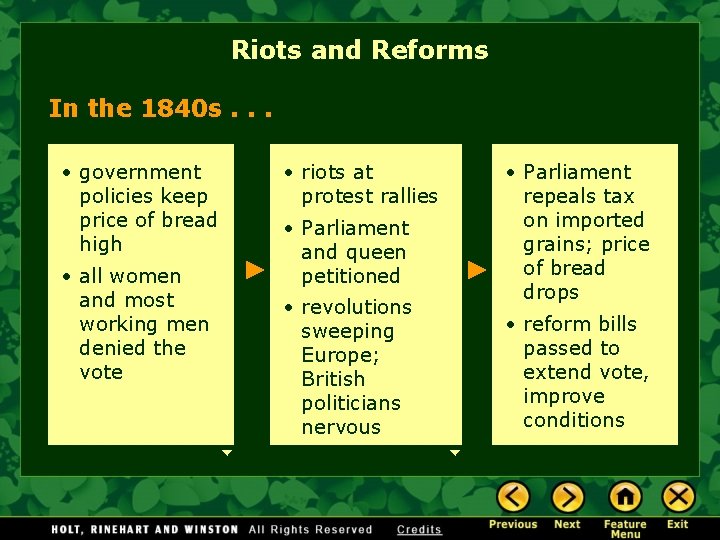 Riots and Reforms

In the 1840s . . .

• government policies keep price of bread high
• all women and most working men denied the vote

• riots at protest rallies
• Parliament and queen petitioned
• revolutions sweeping Europe; British politicians nervous

• Parliament repeals tax on imported grains; price of bread drops
• reform bills passed to extend vote, improve conditions

HOLT, RINEHART AND WINSTON All Rights Reserved Credits

Previous Next Feature Menu Exit